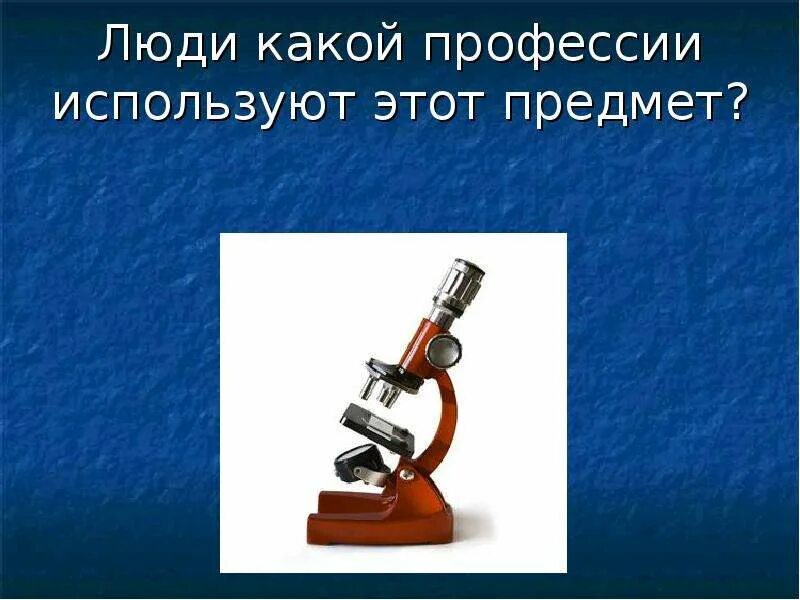 Люди какой профессии используют этот предмет?